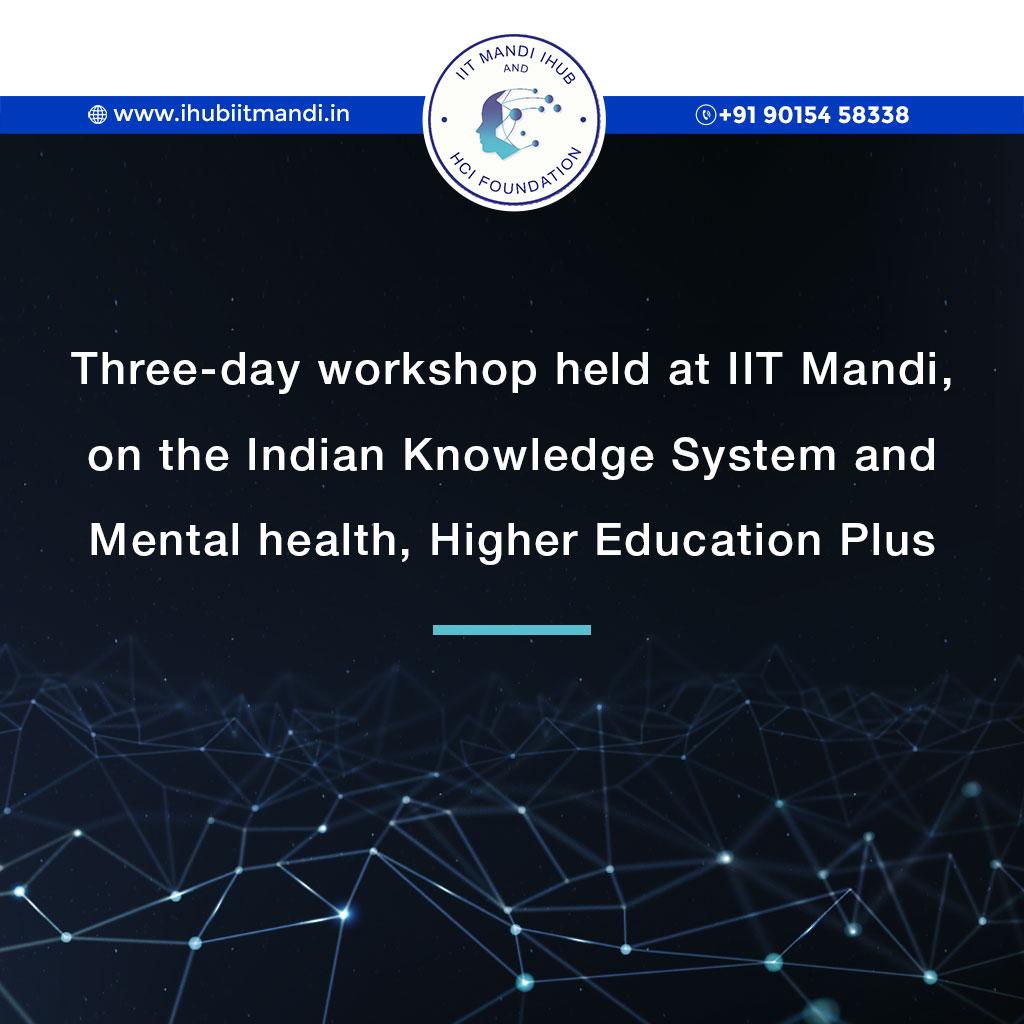 www.ihubiitmandi.in

IIT MANDI IHUB AND HCI FOUNDATION

+91 90154 58338

Three-day workshop held at IIT Mandi, on the Indian Knowledge System and Mental health, Higher Education Plus